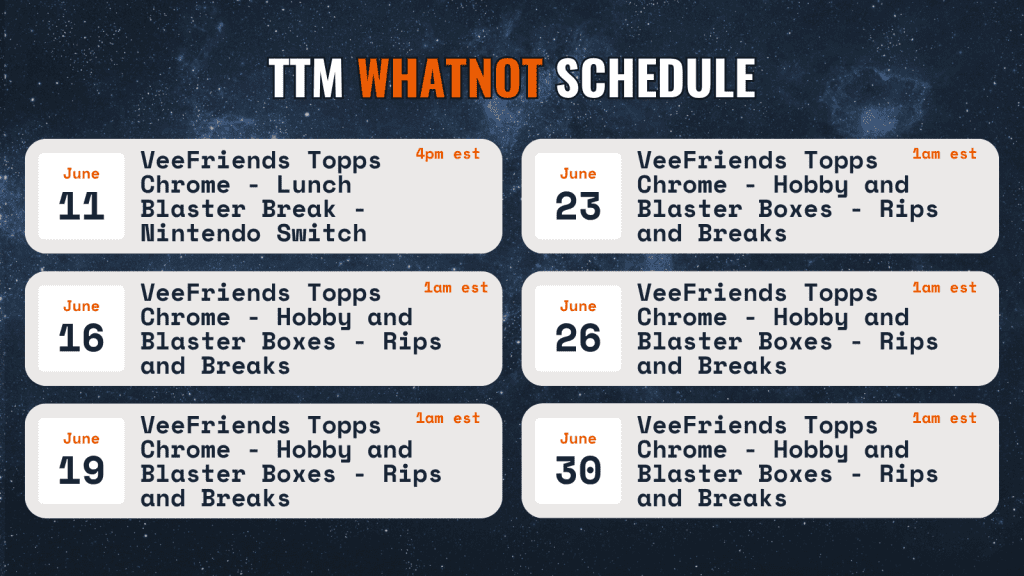 TTM WHATNOT SCHEDULE

June
11
VeeFriends Topps Chrome - Lunch Blaster Break - Nintendo Switch
4pm est

June
16
VeeFriends Topps Chrome - Hobby and Blaster Boxes - Rips and Breaks
1am est

June
19
VeeFriends Topps Chrome - Hobby and Blaster Boxes - Rips and Breaks
1am est

June
23
VeeFriends Topps Chrome - Hobby and Blaster Boxes - Rips and Breaks
1am est

June
26
VeeFriends Topps Chrome - Hobby and Blaster Boxes - Rips and Breaks
1am est

June
30
VeeFriends Topps Chrome - Hobby and Blaster Boxes - Rips and Breaks
1am est